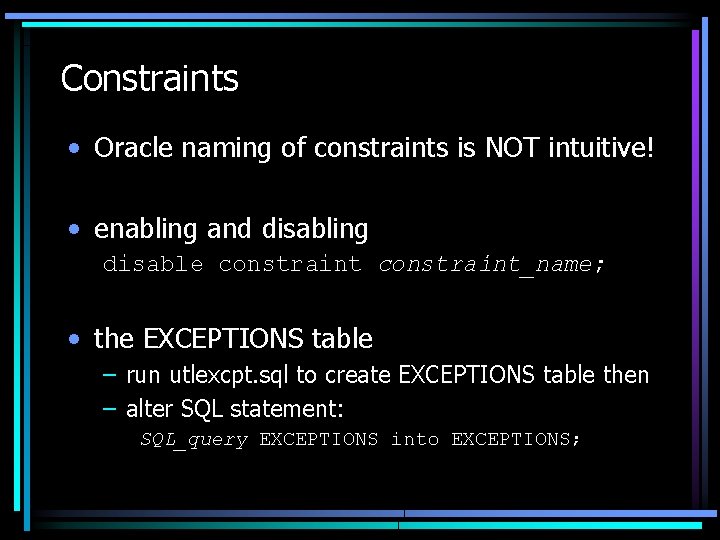 Constraints

• Oracle naming of constraints is NOT intuitive!

• enabling and disabling
disable constraint constraint_name;

• the EXCEPTIONS table
– run utlexcpt.sql to create EXCEPTIONS table then
– alter SQL statement:
SQL_query EXCEPTIONS into EXCEPTIONS;